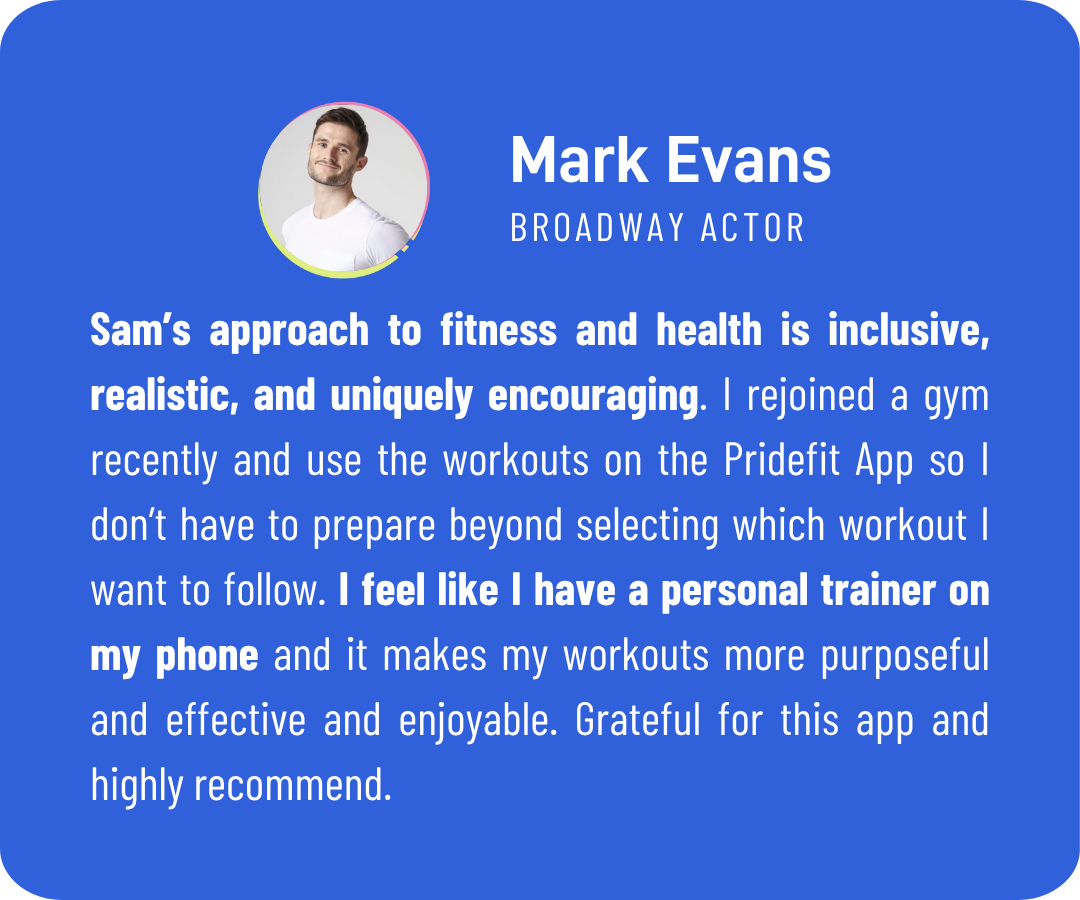 Mark Evans
BROADWAY ACTOR

Sam's approach to fitness and health is inclusive, realistic, and uniquely encouraging. I rejoined a gym recently and use the workouts on the Pridefit App so I don't have to prepare beyond selecting which workout I want to follow. I feel like I have a personal trainer on my phone and it makes my workouts more purposeful and effective and enjoyable. Grateful for this app and highly recommend.